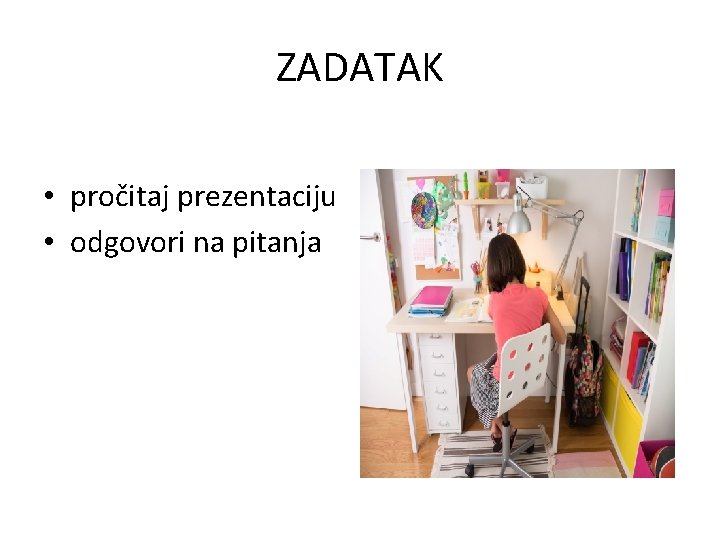 ZADATAK

• pročitaj prezentaciju
• odgovori na pitanja